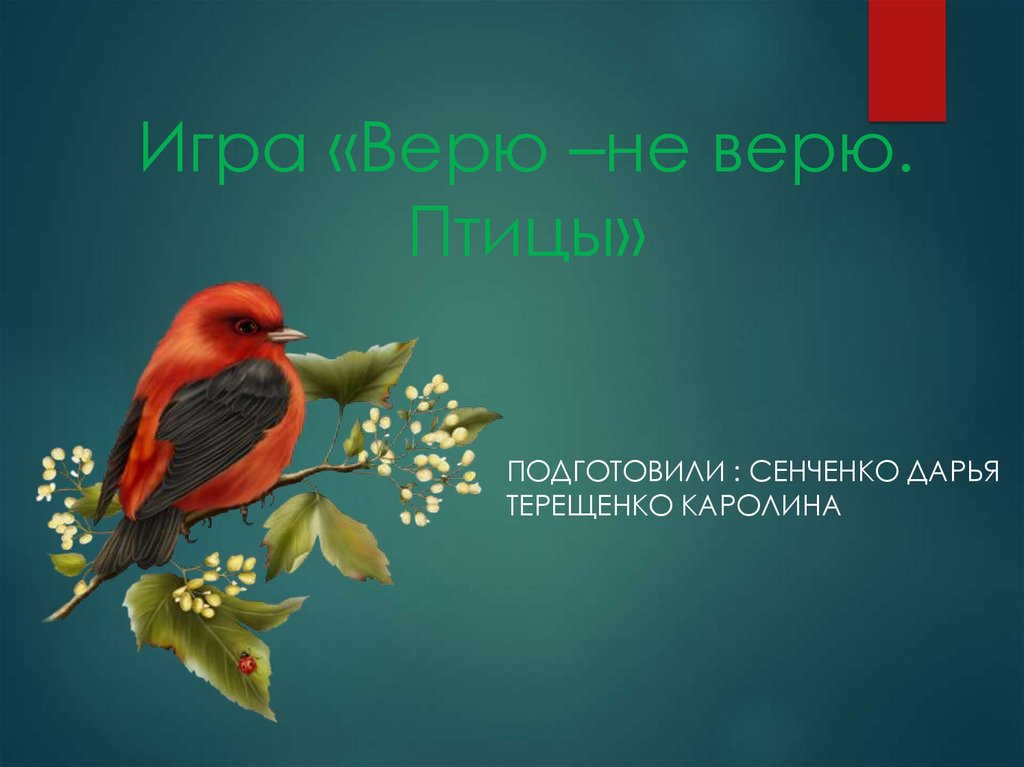 Игра «Верю –не верю. Птицы»

ПОДГОТОВИЛИ : СЕНЧЕНКО ДАРЬЯ ТЕРЕЩЕНКО КАРОЛИНА